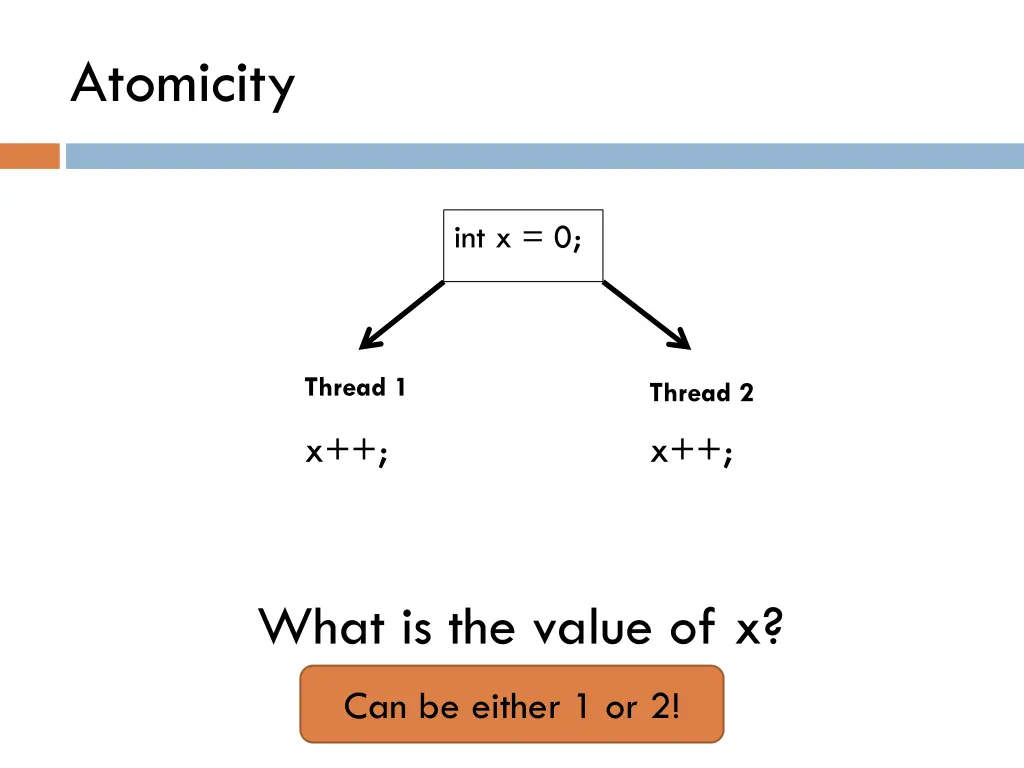 Atomicity

int x = 0;

Thread 1

x++;

Thread 2

x++;

What is the value of x?

Can be either 1 or 2!